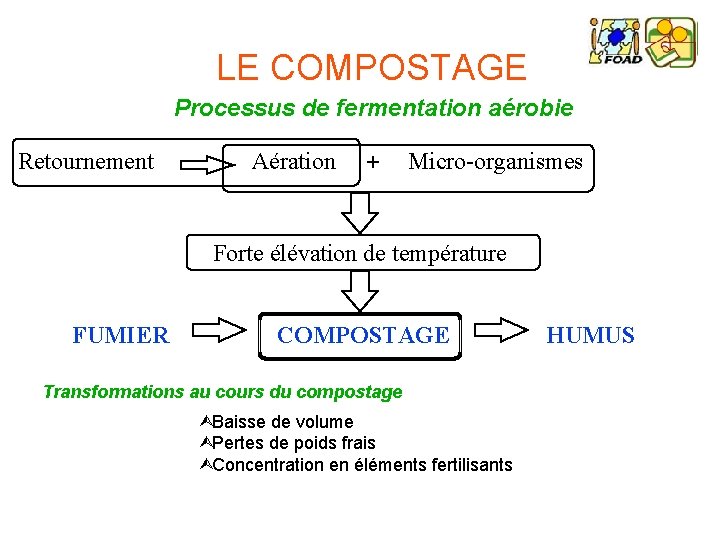 FOAD

LE COMPOSTAGE

Processus de fermentation aérobie

Retournement Aération + Micro-organismes

Forte élévation de température

FUMIER COMPOSTAGE HUMUS

Transformations au cours du compostage

Baisse de volume
Pertes de poids frais
Concentration en éléments fertilisants